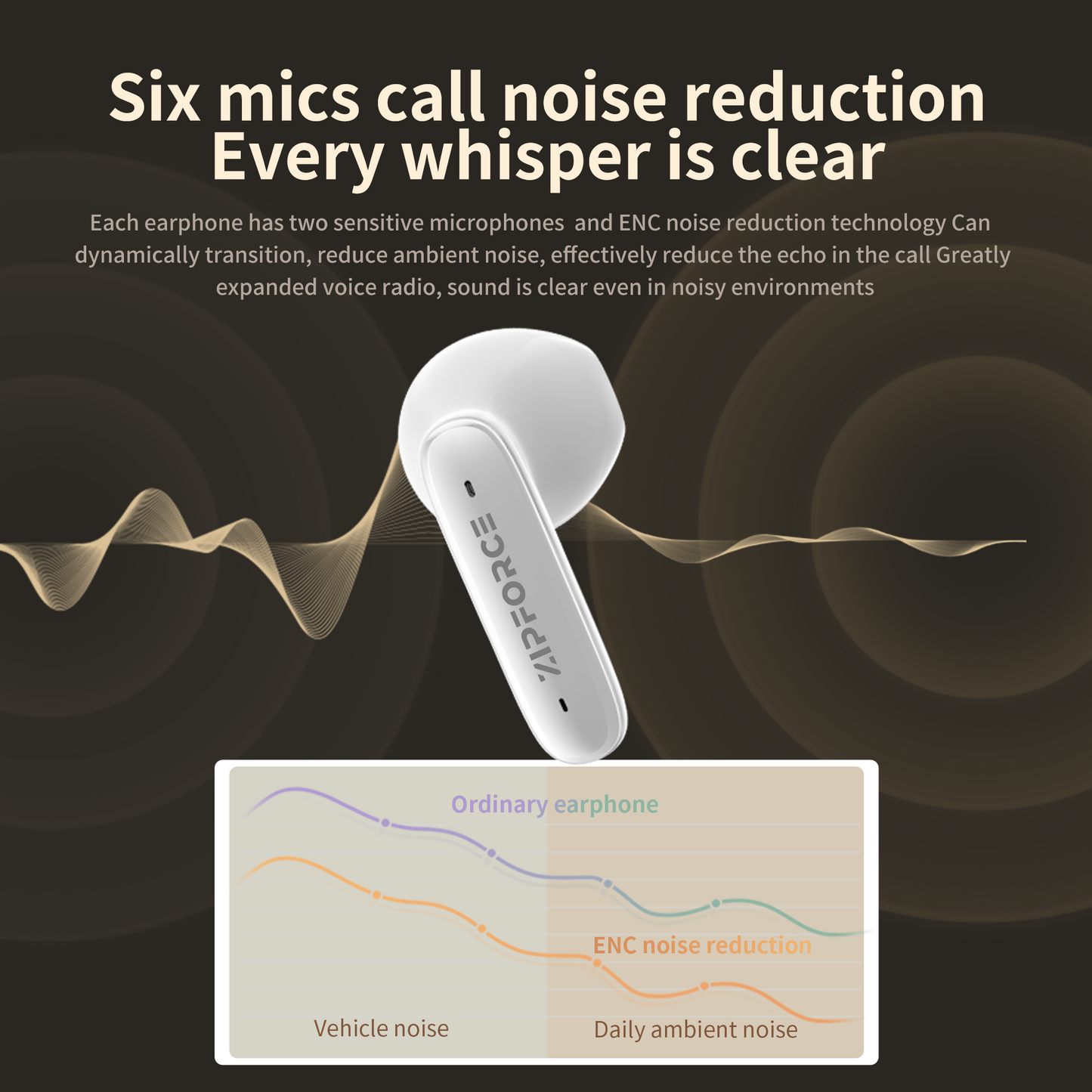 Six mics call noise reduction
Every whisper is clear

Each earphone has two sensitive microphones  and ENC noise reduction technology Can dynamically transition, reduce ambient noise, effectively reduce the echo in the call Greatly expanded voice radio, sound is clear even in noisy environments

ZIPFORCE

Ordinary earphone

ENC noise reduction

Vehicle noise

Daily ambient noise